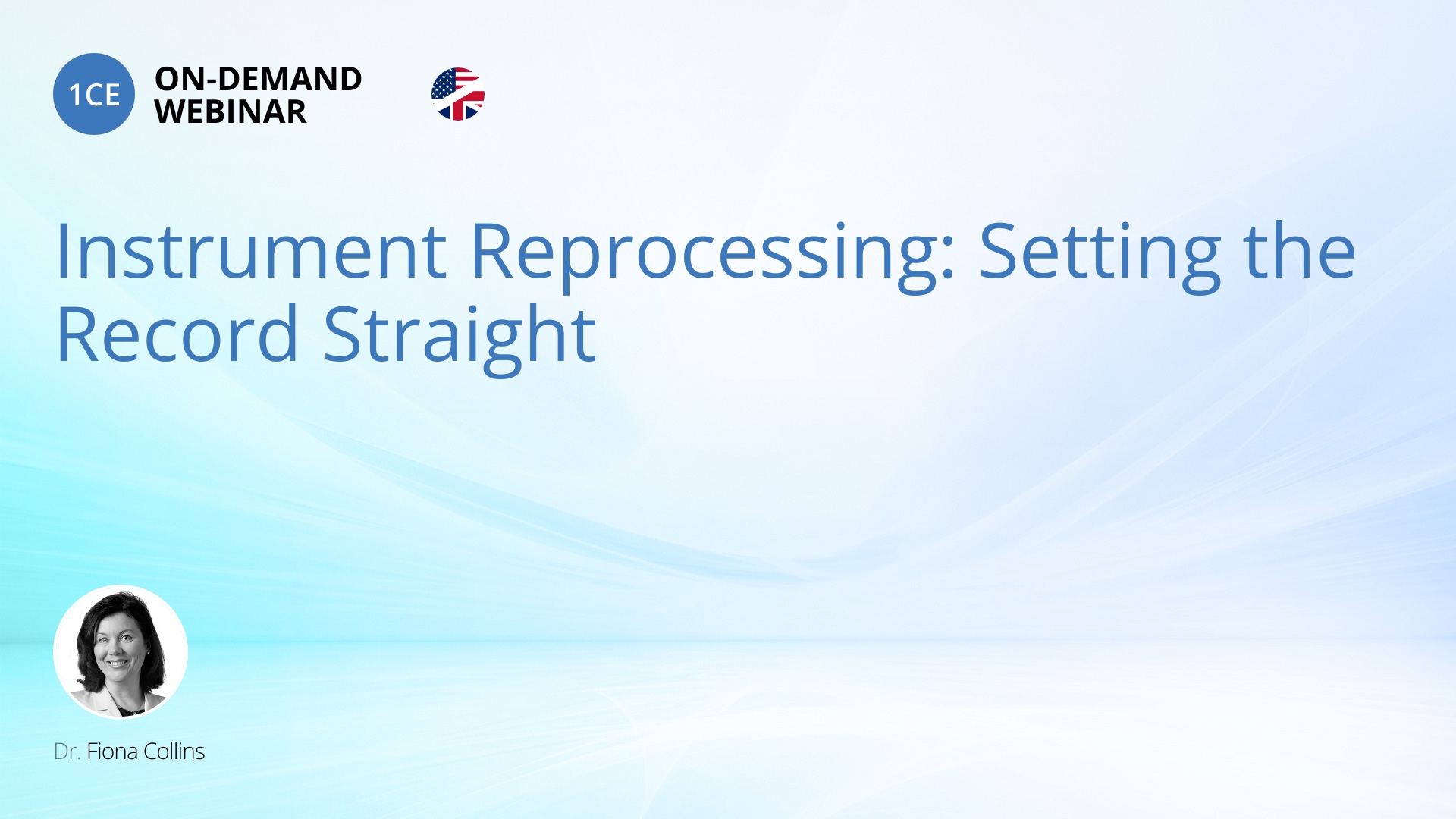 1CE ON-DEMAND WEBINAR

Instrument Reprocessing: Setting the Record Straight

Dr. Fiona Collins